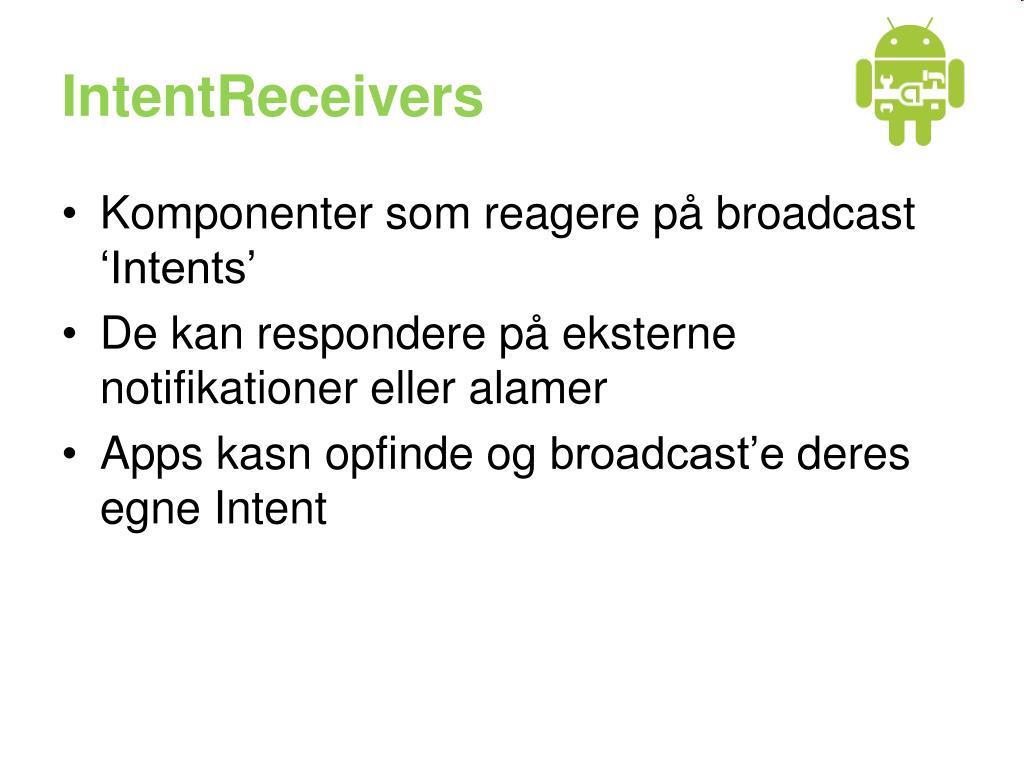 IntentReceivers

• Komponenter som reagere på broadcast ‘Intents’
• De kan respondere på eksterne notifikationer eller alamer
• Apps kasn opfinde og broadcast’e deres egne Intent